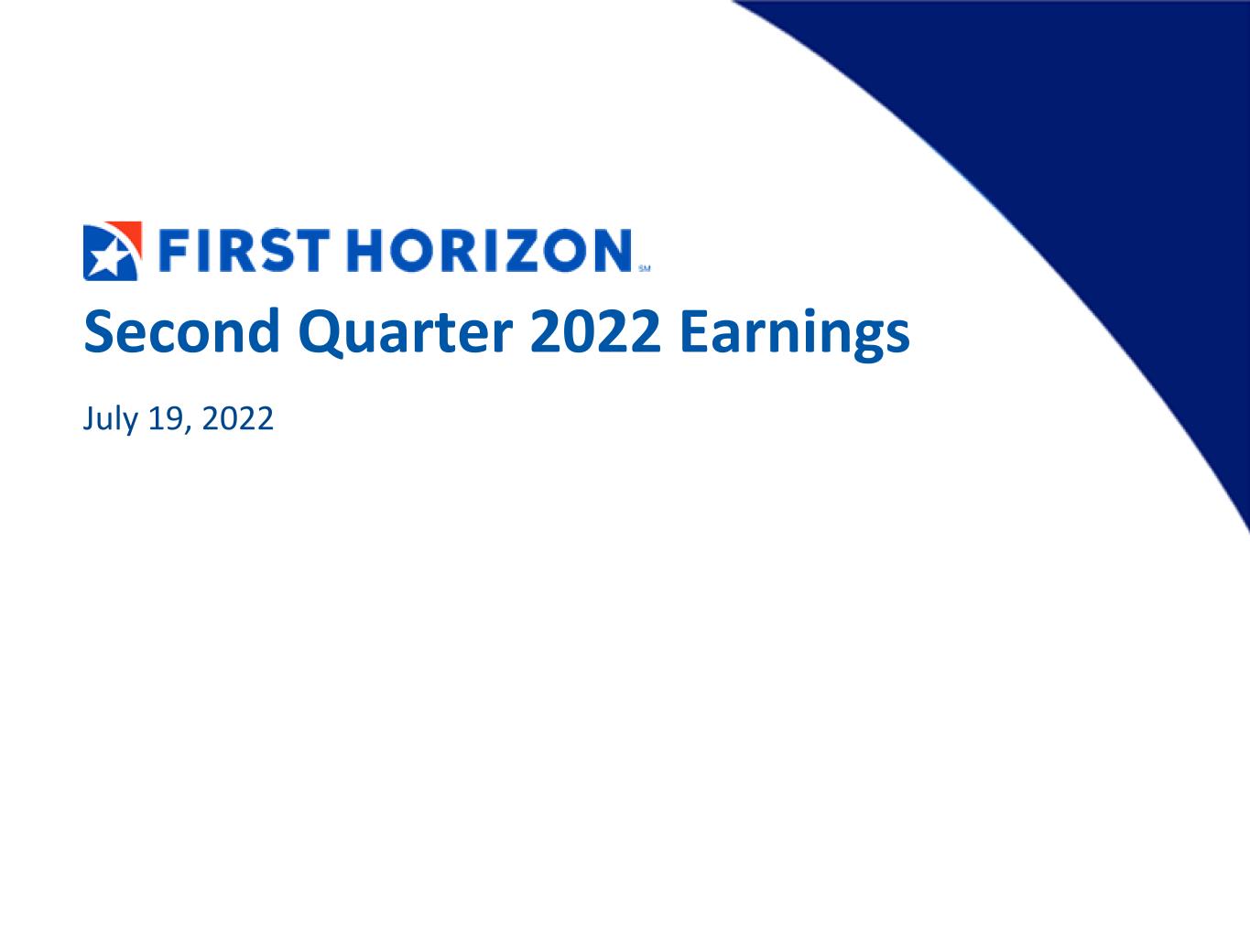 FIRST HORIZON SM

Second Quarter 2022 Earnings

July 19, 2022